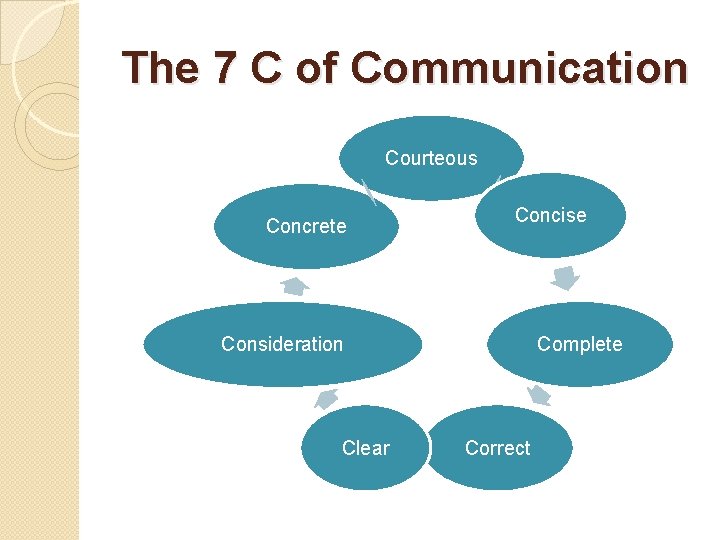 The 7 C of Communication

Courteous

Concise

Complete

Correct

Clear

Consideration

Concrete